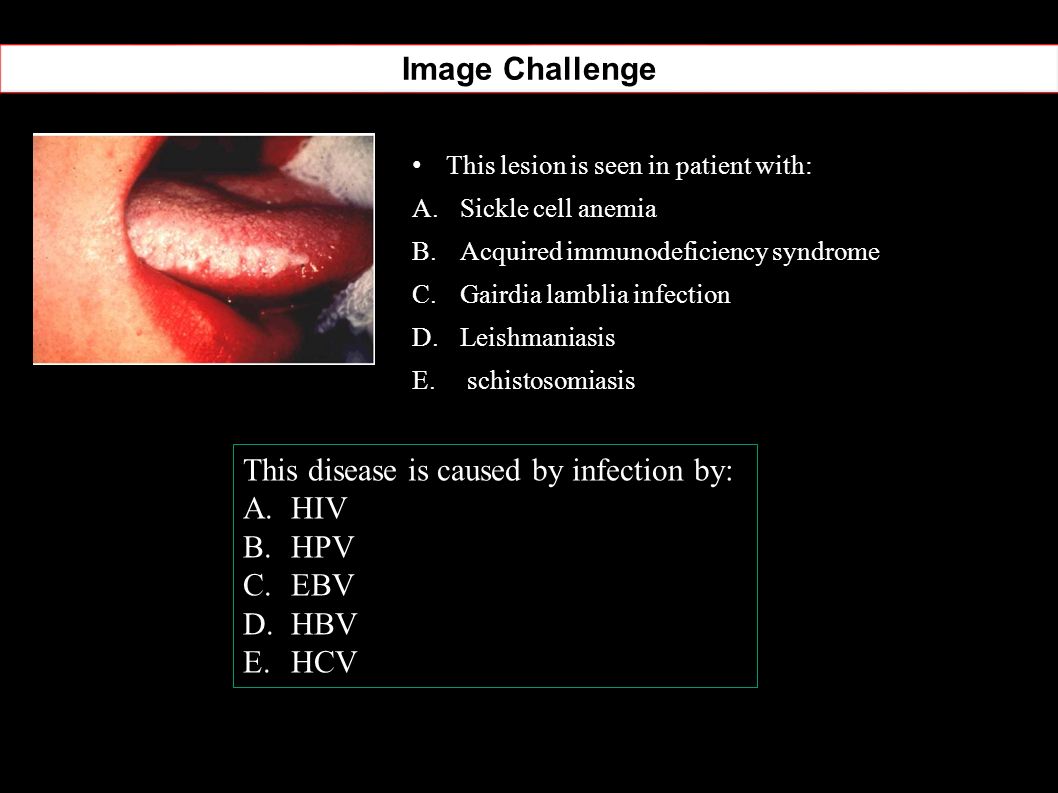 Image Challenge

• This lesion is seen in patient with:

A. Sickle cell anemia
B. Acquired immunodeficiency syndrome
C. Gairdia lamblia infection
D. Leishmaniasis
E. schistosomiasis

This disease is caused by infection by:
A. HIV
B. HPV
C. EBV
D. HBV
E. HCV